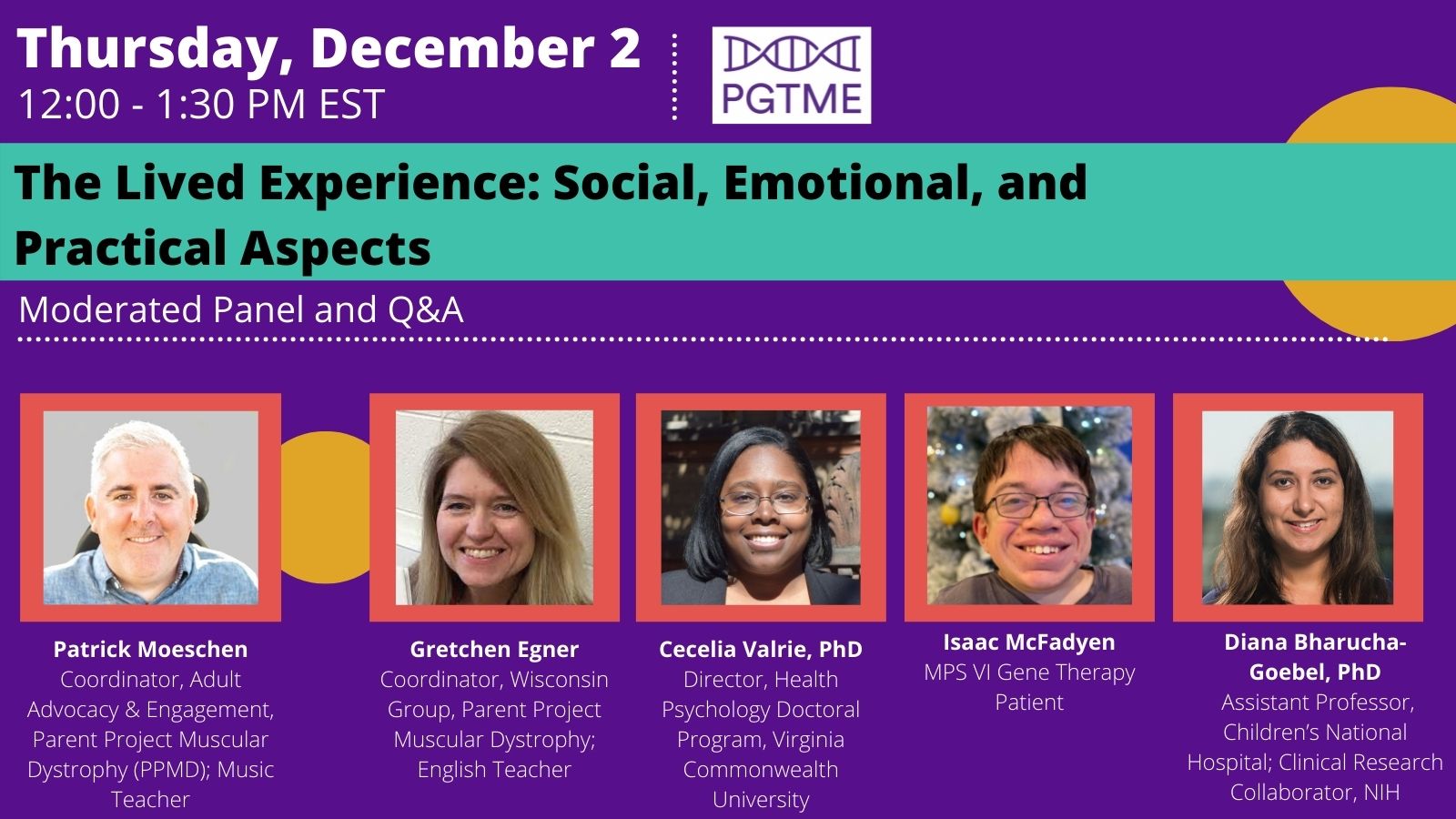 Thursday, December 2
12:00 - 1:30 PM EST

PGTME

The Lived Experience: Social, Emotional, and Practical Aspects

Moderated Panel and Q&A

Patrick Moeschen
Coordinator, Adult Advocacy & Engagement, Parent Project Muscular Dystrophy (PPMD); Music Teacher

Gretchen Egner
Coordinator, Wisconsin Group, Parent Project Muscular Dystrophy; English Teacher

Cecelia Valrie, PhD
Director, Health Psychology Doctoral Program, Virginia Commonwealth University

Isaac McFadyen
MPS VI Gene Therapy Patient

Diana Bharucha-Goebel, PhD
Assistant Professor, Children's National Hospital; Clinical Research Collaborator, NIH